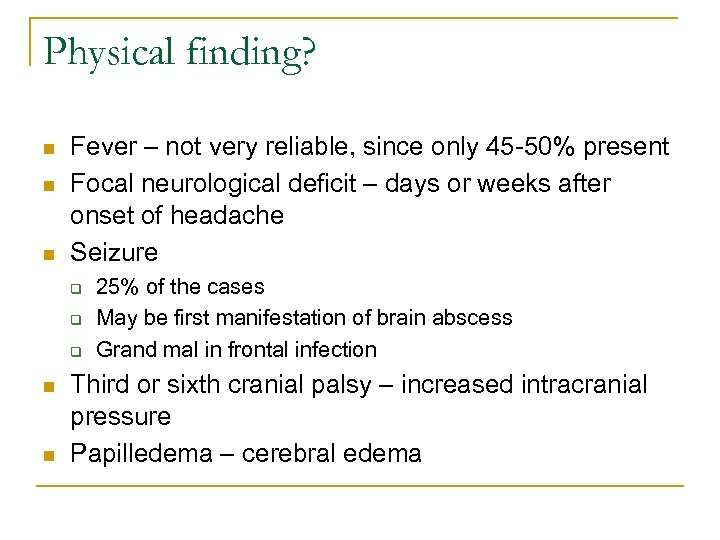 Physical finding?

- Fever – not very reliable, since only 45-50% present
- Focal neurological deficit – days or weeks after onset of headache
- Seizure
  - 25% of the cases
  - May be first manifestation of brain abscess
  - Grand mal in frontal infection
- Third or sixth cranial palsy – increased intracranial pressure
- Papilledema – cerebral edema